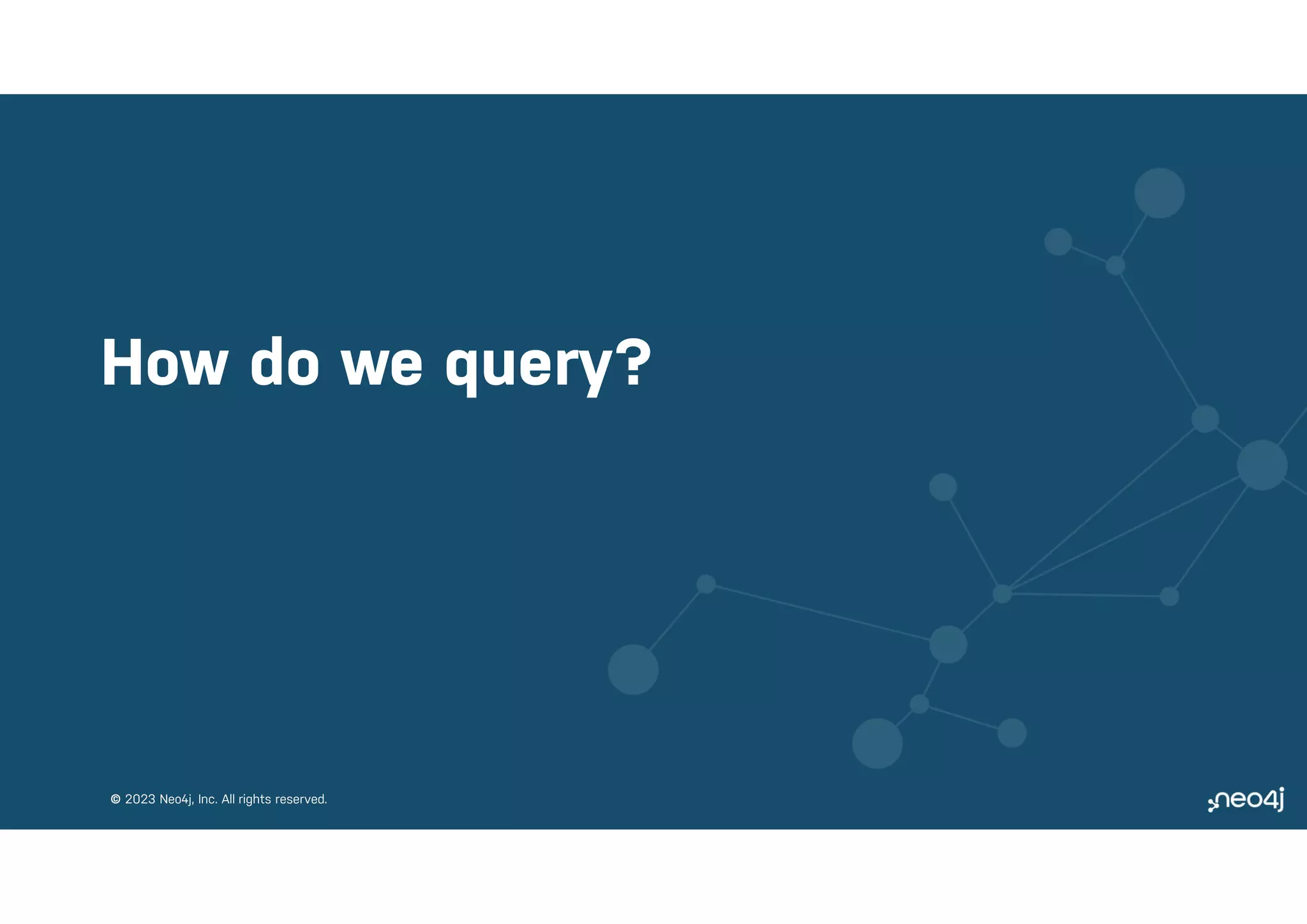 How do we query?

© 2023 Neo4j, Inc. All rights reserved.

neo4j